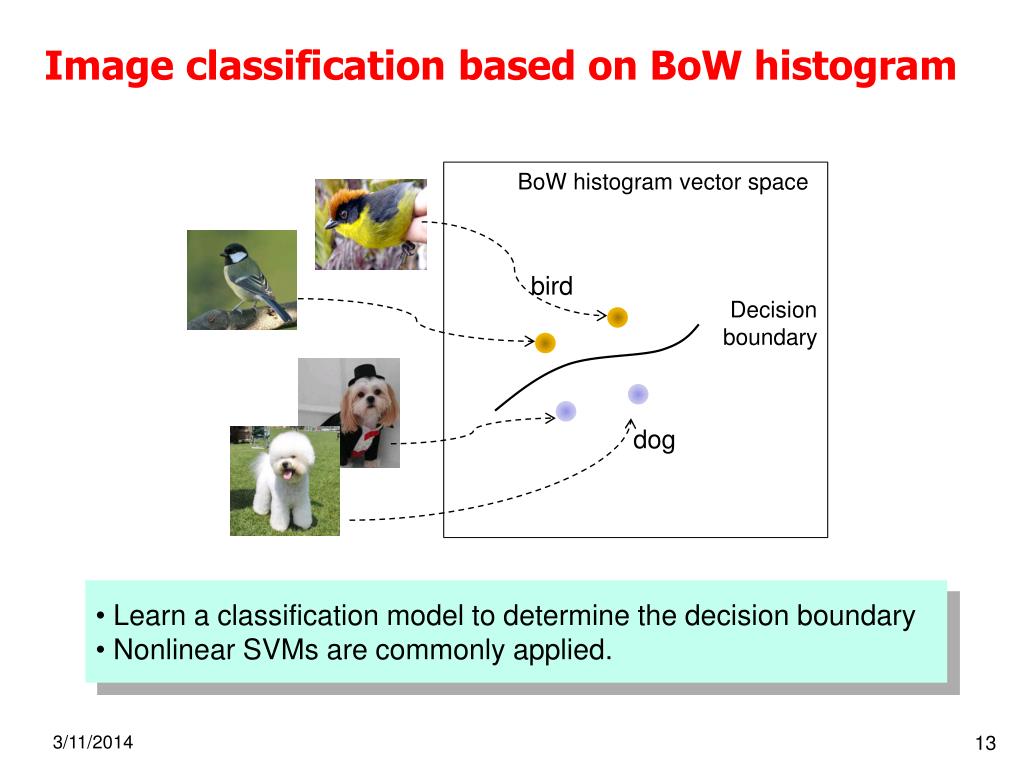 Image classification based on BoW histogram

BoW histogram vector space

bird

Decision boundary

dog

• Learn a classification model to determine the decision boundary
• Nonlinear SVMs are commonly applied.

3/11/2014

13